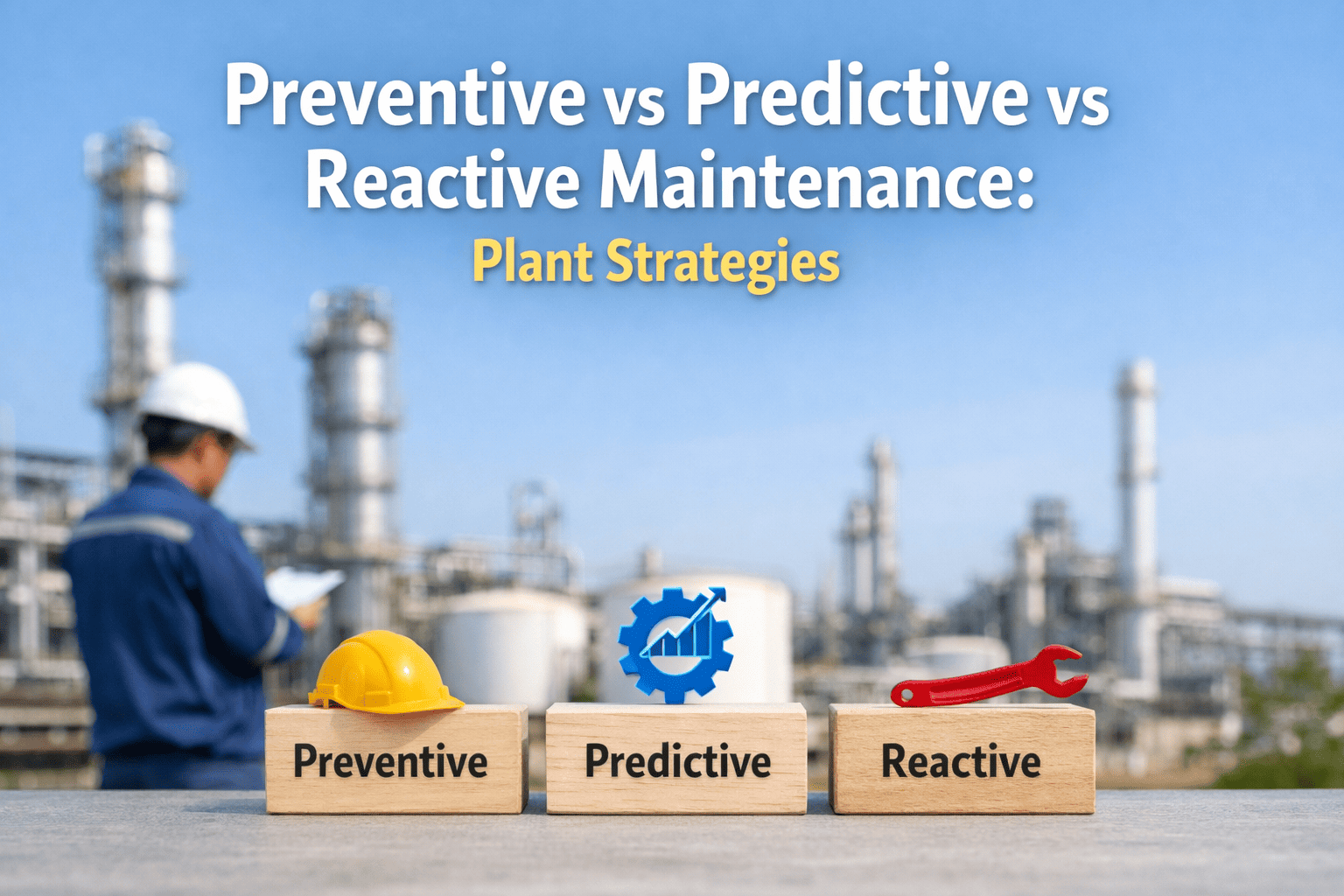 Preventive vs Predictive vs Reactive Maintenance:
Plant Strategies

Preventive

Predictive

Reactive